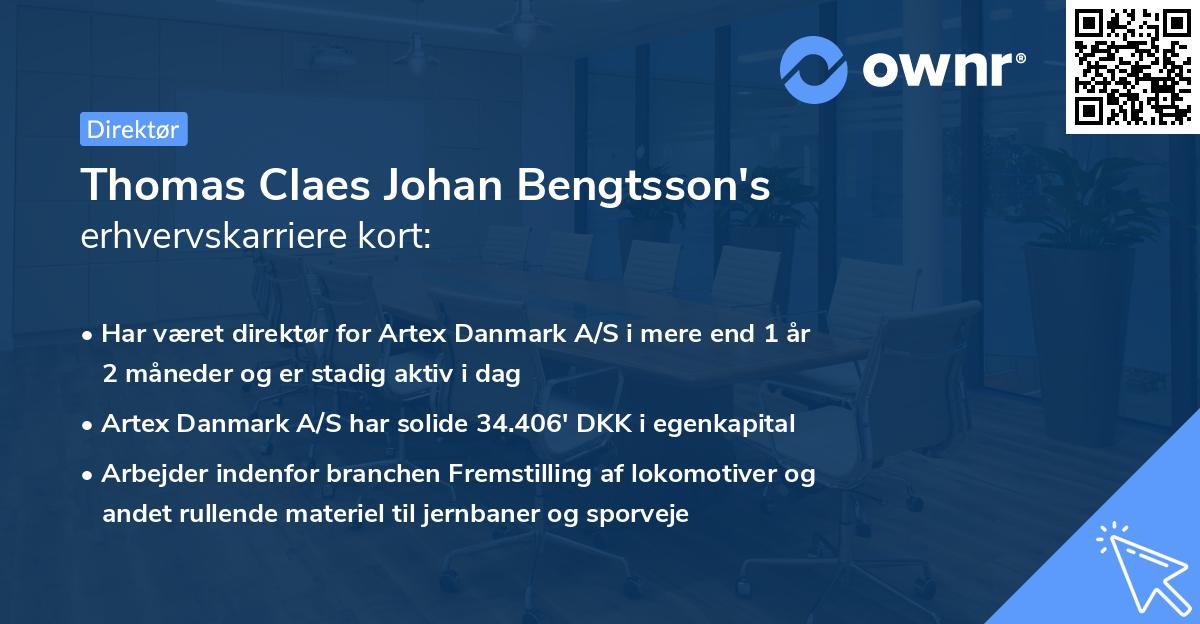 ownr®

Direktør

Thomas Claes Johan Bengtsson's erhvervskarriere kort:

• Har været direktør for Artex Danmark A/S i mere end 1 år 2 måneder og er stadig aktiv i dag

• Artex Danmark A/S har solide 34.406' DKK i egenkapital

• Arbejder indenfor branchen Fremstilling af lokomotiver og andet rullende materiel til jernbaner og sporveje